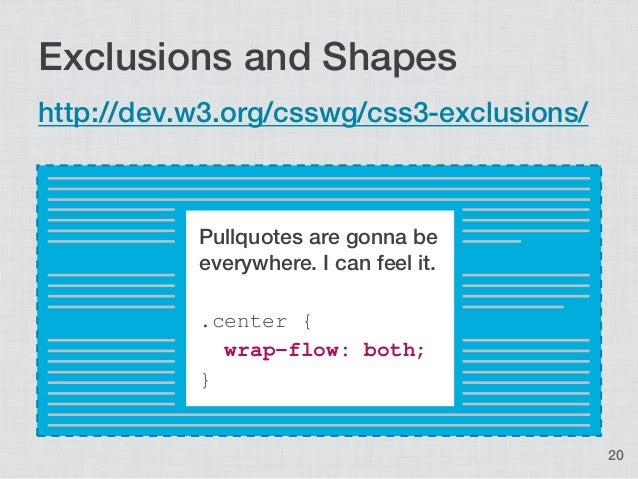 Exclusions and Shapes

http://dev.w3.org/csswg/css3-exclusions/

Pullquotes are gonna be everywhere. I can feel it.

.center {
  wrap-flow: both;
}

20